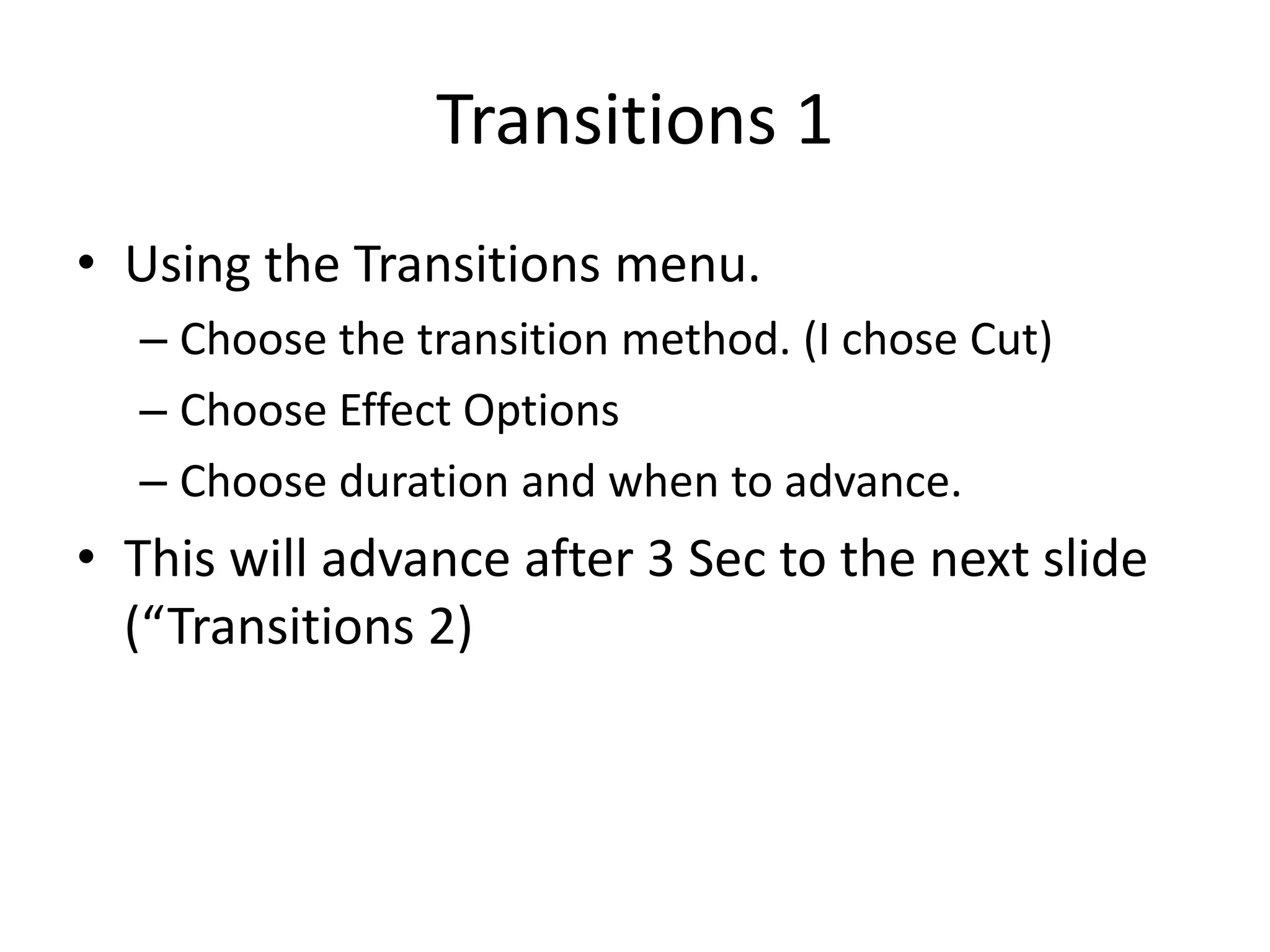 Transitions 1

• Using the Transitions menu.
  – Choose the transition method. (I chose Cut)
  – Choose Effect Options
  – Choose duration and when to advance.
• This will advance after 3 Sec to the next slide (“Transitions 2)